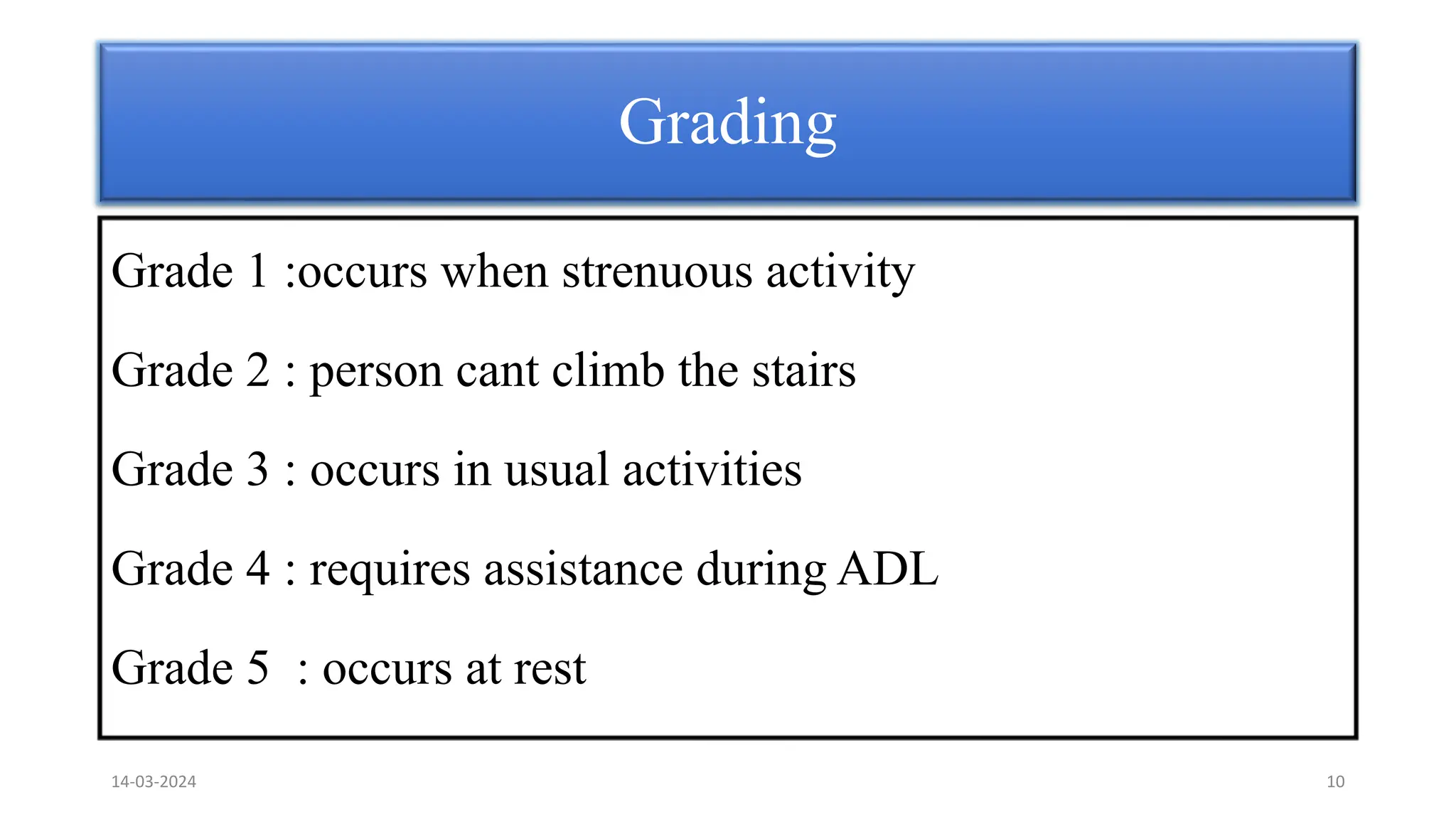 Grading

Grade 1 :occurs when strenuous activity

Grade 2 : person cant climb the stairs

Grade 3 : occurs in usual activities

Grade 4 : requires assistance during ADL

Grade 5  : occurs at rest

14-03-2024

10